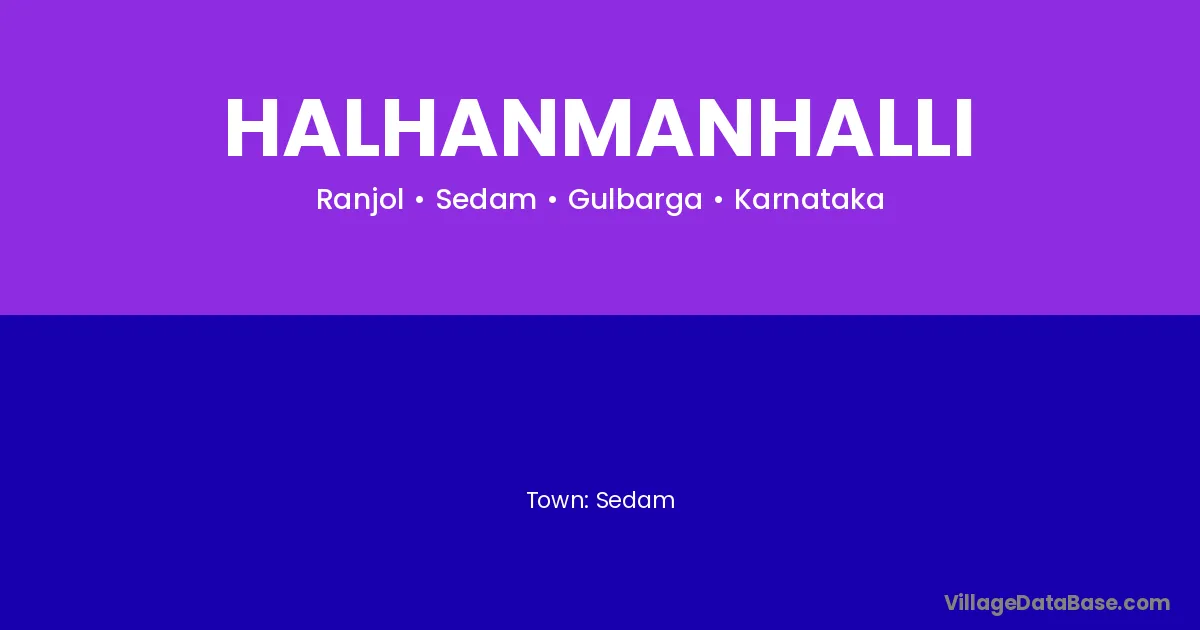 HALHANMANHALLI

Ranjol • Sedam • Gulbarga • Karnataka

Town: Sedam

VillageDataBase.com